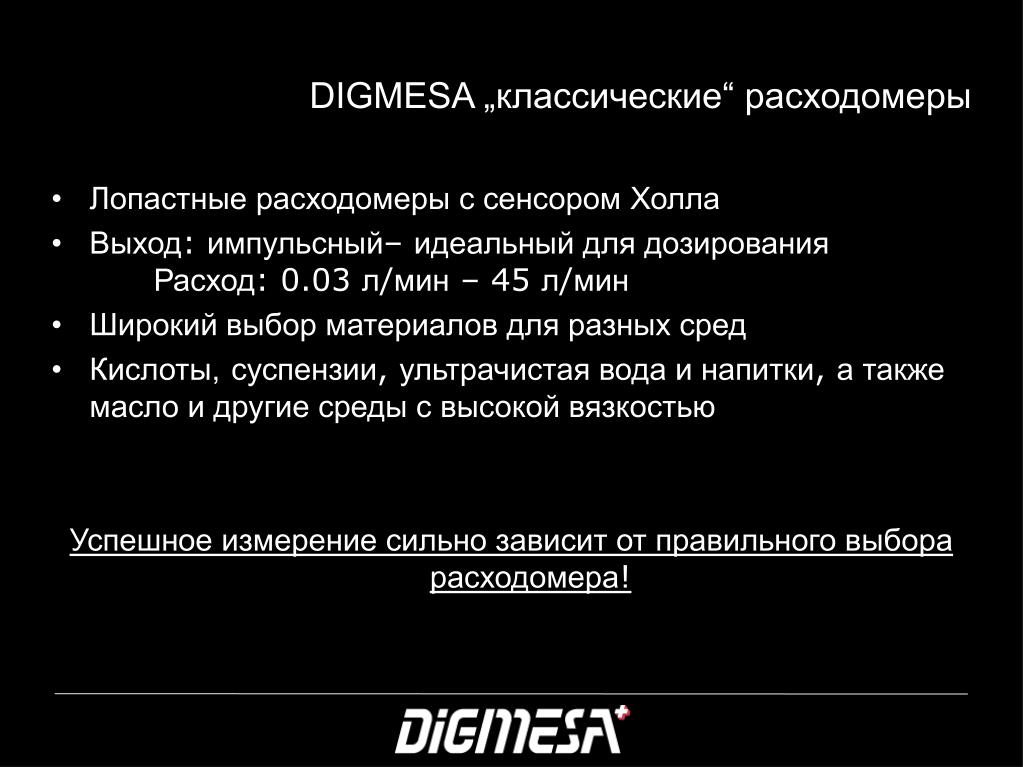 DIGMESA „классические“ расходомеры

• Лопастные расходомеры с сенсором Холла
• Выход: импульсный– идеальный для дозирования
Расход: 0.03 л/мин – 45 л/мин
• Широкий выбор материалов для разных сред
• Кислоты, суспензии, ультрачистая вода и напитки, а также масло и другие среды с высокой вязкостью

Успешное измерение сильно зависит от правильного выбора расходомера!

DIGMESA